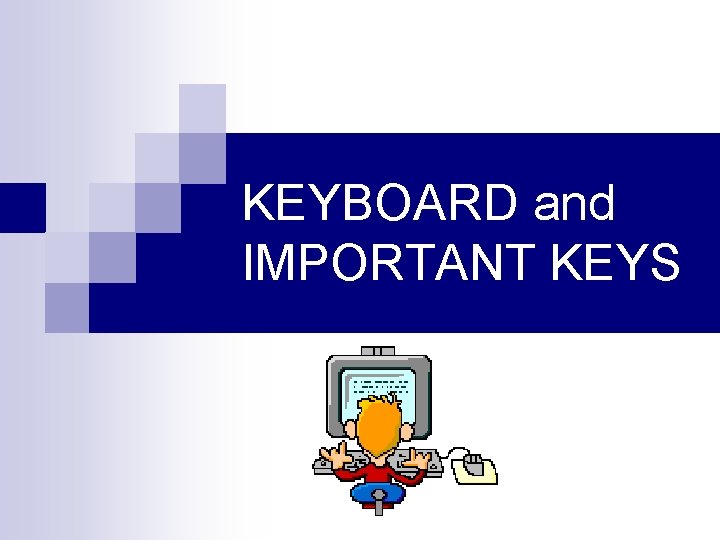 KEYBOARD and IMPORTANT KEYS